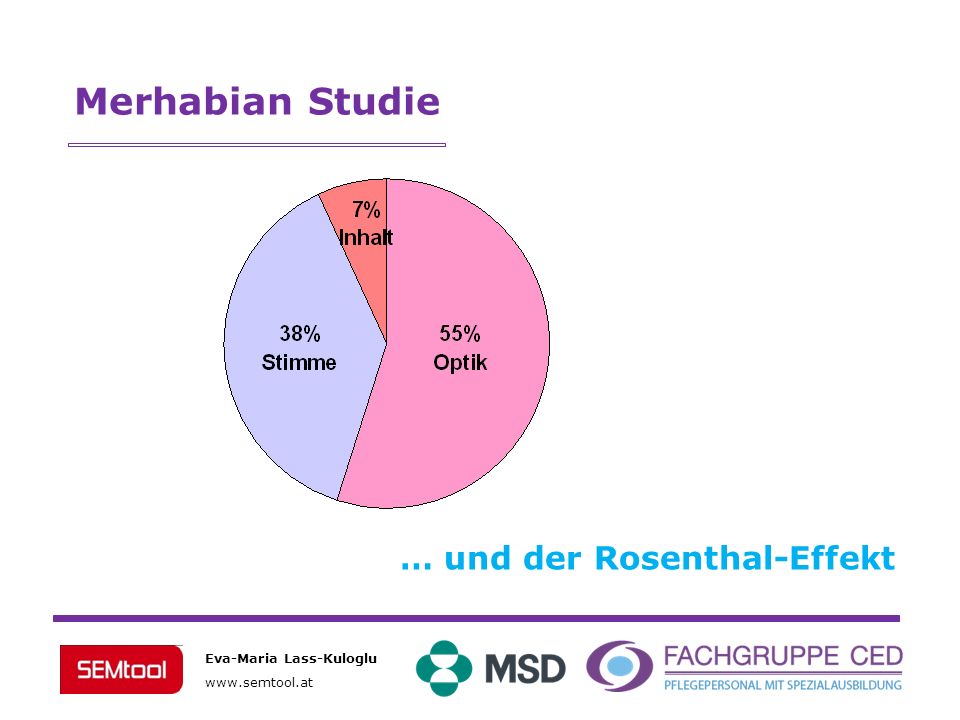 Merhabian Studie

7%
Inhalt

38%
Stimme

55%
Optik

… und der Rosenthal-Effekt

SEMtool

Eva-Maria Lass-Kuloglu
www.semtool.at

MSD

FACHGRUPPE CED
PFLEGEPERSONAL MIT SPEZIALAUSBILDUNG